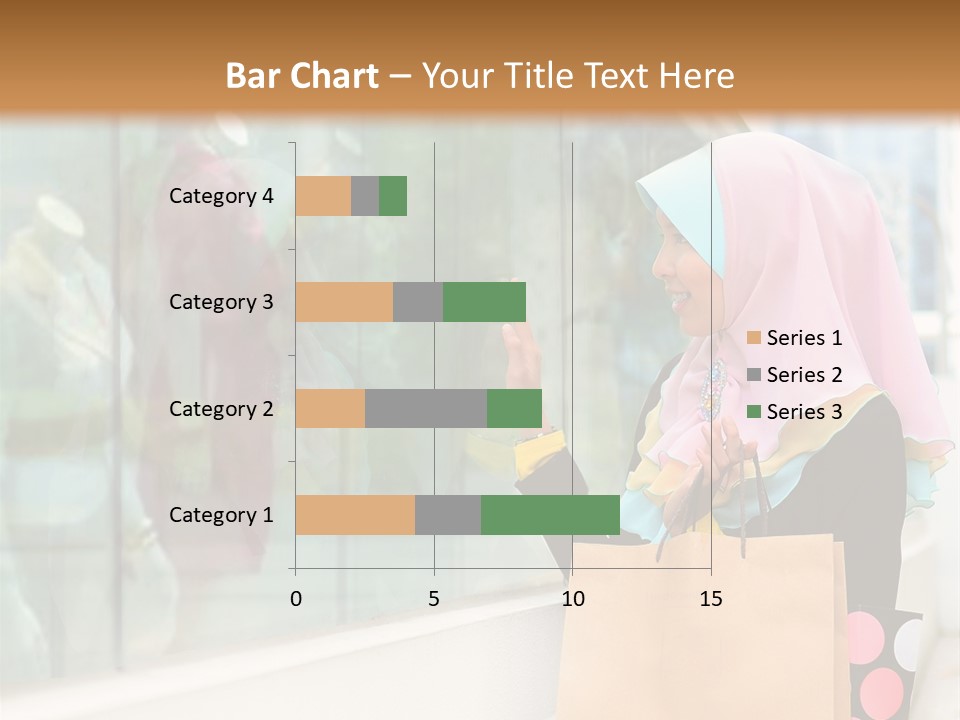 Bar Chart – Your Title Text Here

Category 4
Category 3
Category 2
Category 1

0
5
10
15

Series 1
Series 2
Series 3